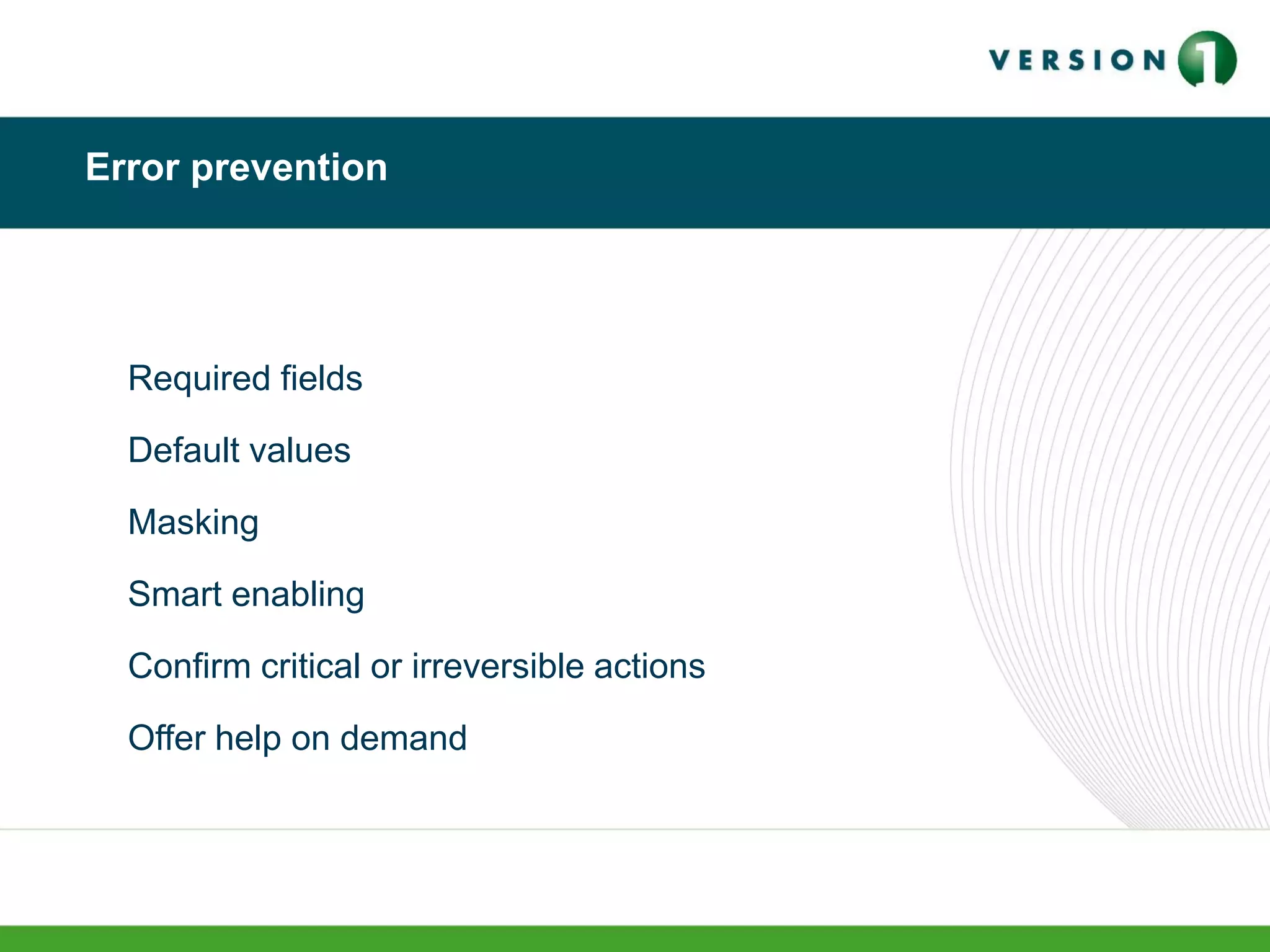 VERSION 1

Error prevention

Required fields

Default values

Masking

Smart enabling

Confirm critical or irreversible actions

Offer help on demand